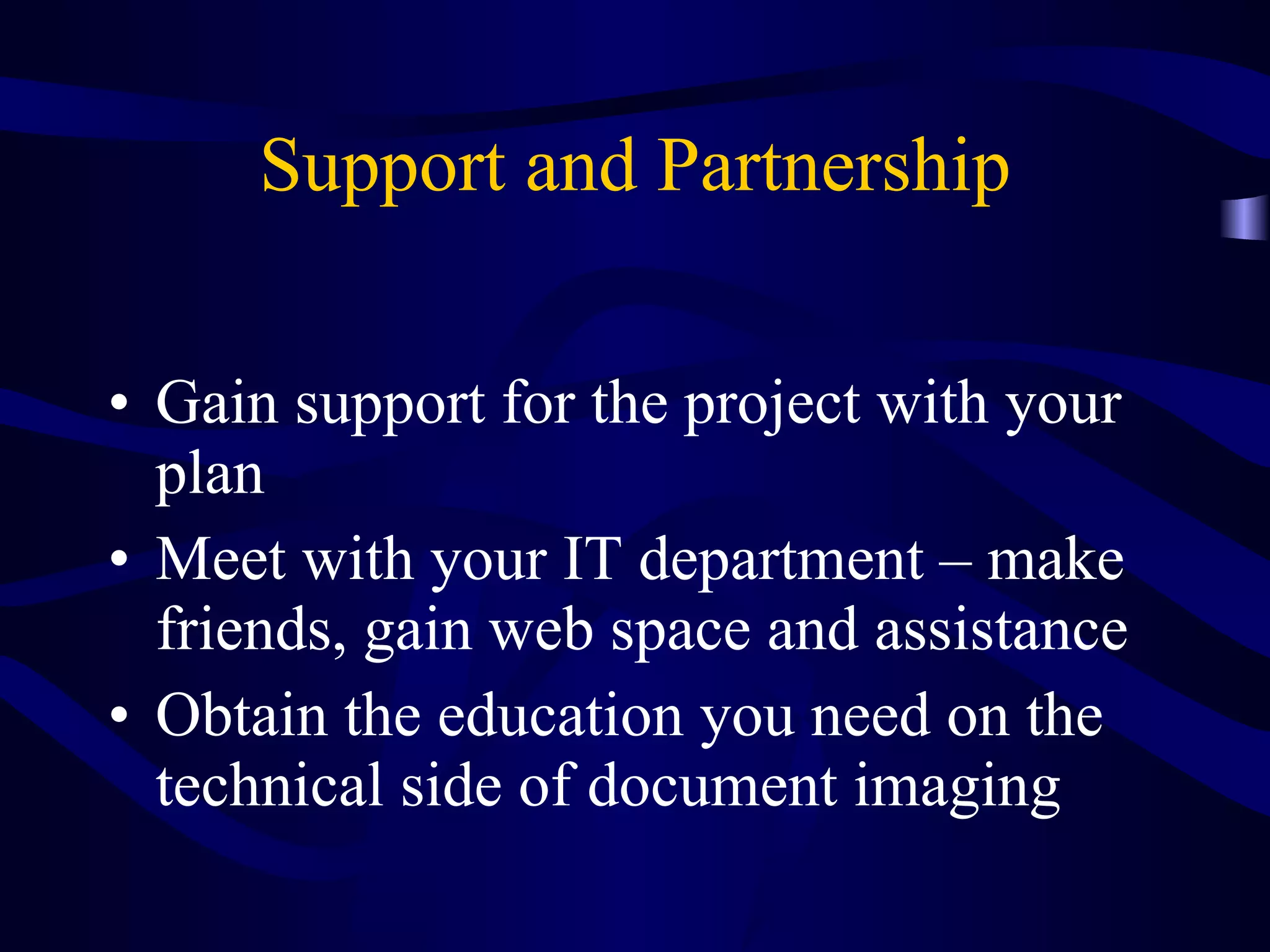 Support and Partnership

• Gain support for the project with your plan
• Meet with your IT department – make friends, gain web space and assistance
• Obtain the education you need on the technical side of document imaging